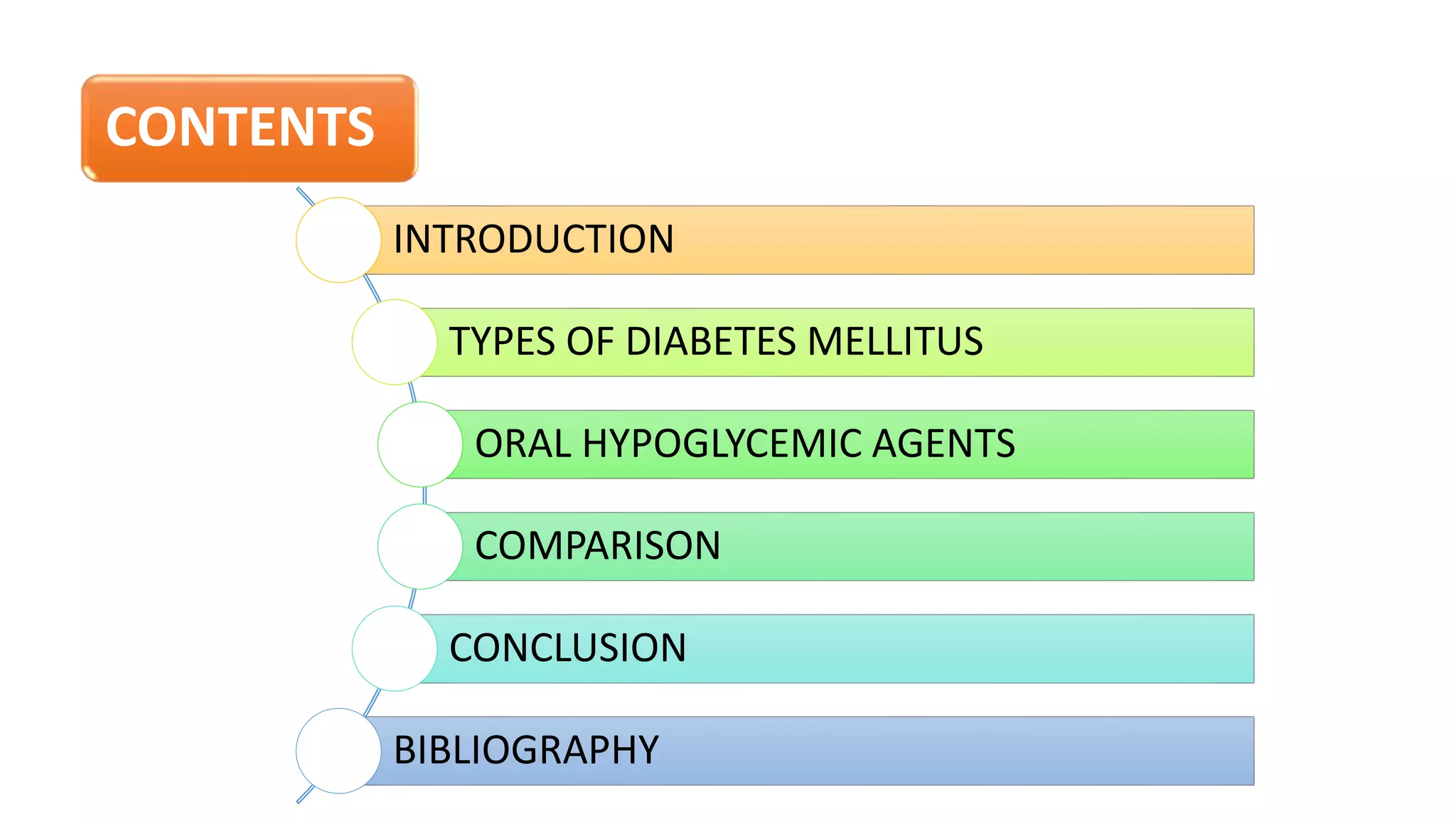 CONTENTS

INTRODUCTION

TYPES OF DIABETES MELLITUS

ORAL HYPOGLYCEMIC AGENTS

COMPARISON

CONCLUSION

BIBLIOGRAPHY